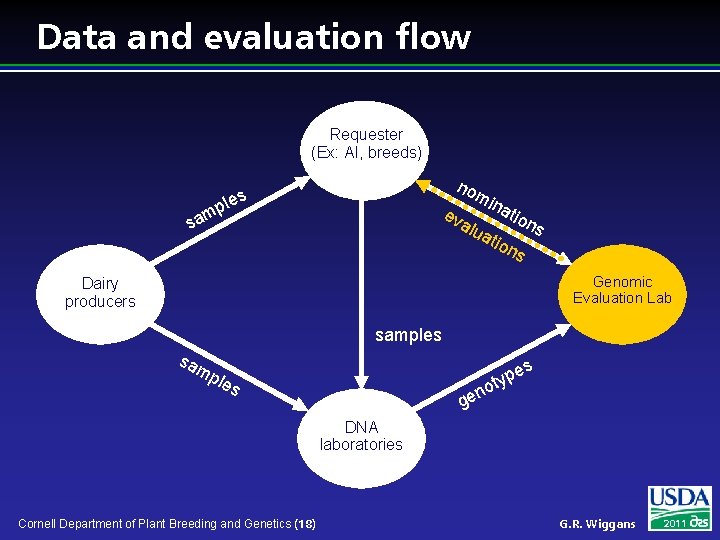 Data and evaluation flow

Requester (Ex: AI, breeds)

samples

nominations

evaluations

Dairy producers

Genomic Evaluation Lab

samples

samples

genotypes

DNA laboratories

Cornell Department of Plant Breeding and Genetics (18)

G.R. Wiggans

USDA

2011